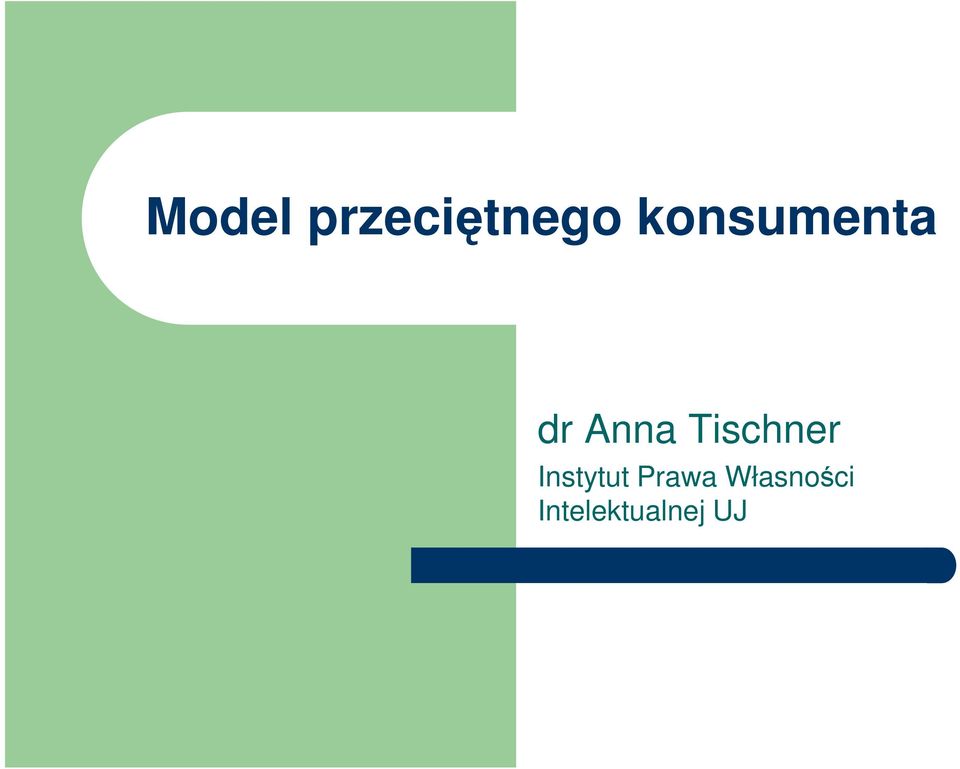 Model przeciętnego konsumenta

dr Anna Tischner

Instytut Prawa Własności Intelektualnej UJ